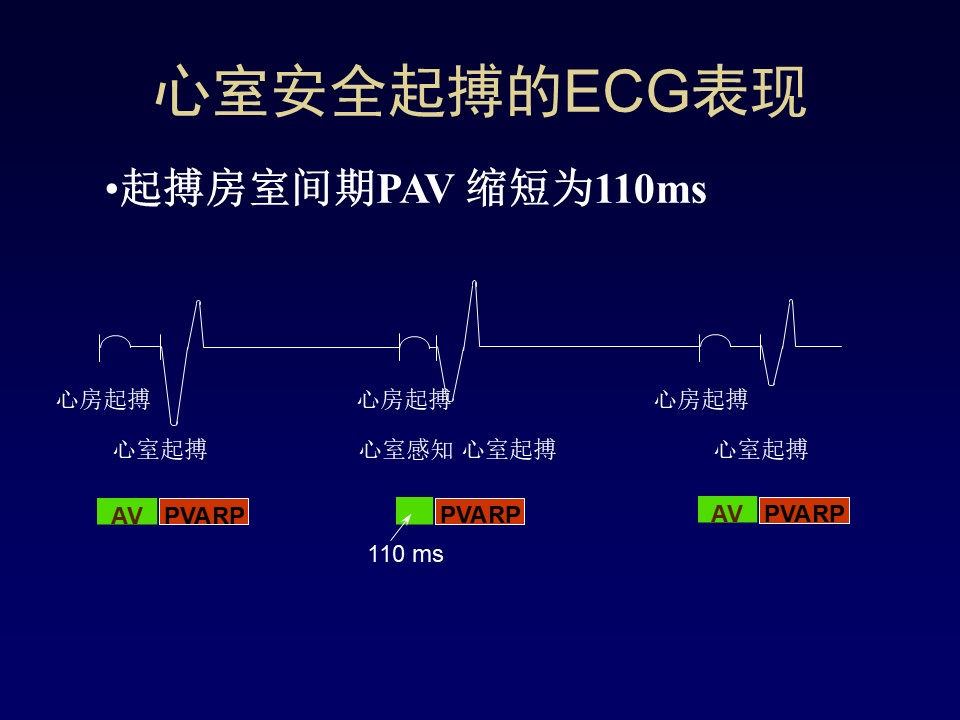 心室安全起搏的ECG表现

•起搏房室间期PAV 缩短为110ms

心房起搏

心室起搏

AV PVARP

心房起搏

心室感知 心室起搏

PVARP

110 ms

心房起搏

心室起搏

AV PVARP